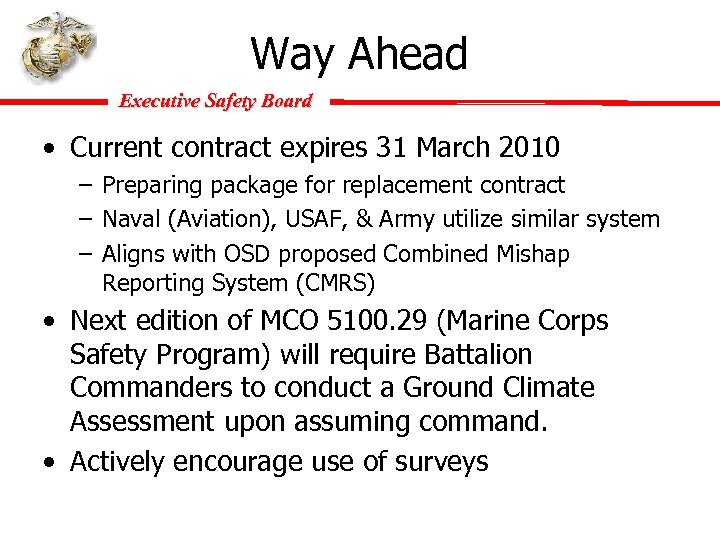 Way Ahead

Executive Safety Board

• Current contract expires 31 March 2010
– Preparing package for replacement contract
– Naval (Aviation), USAF, & Army utilize similar system
– Aligns with OSD proposed Combined Mishap Reporting System (CMRS)

• Next edition of MCO 5100.29 (Marine Corps Safety Program) will require Battalion Commanders to conduct a Ground Climate Assessment upon assuming command.

• Actively encourage use of surveys